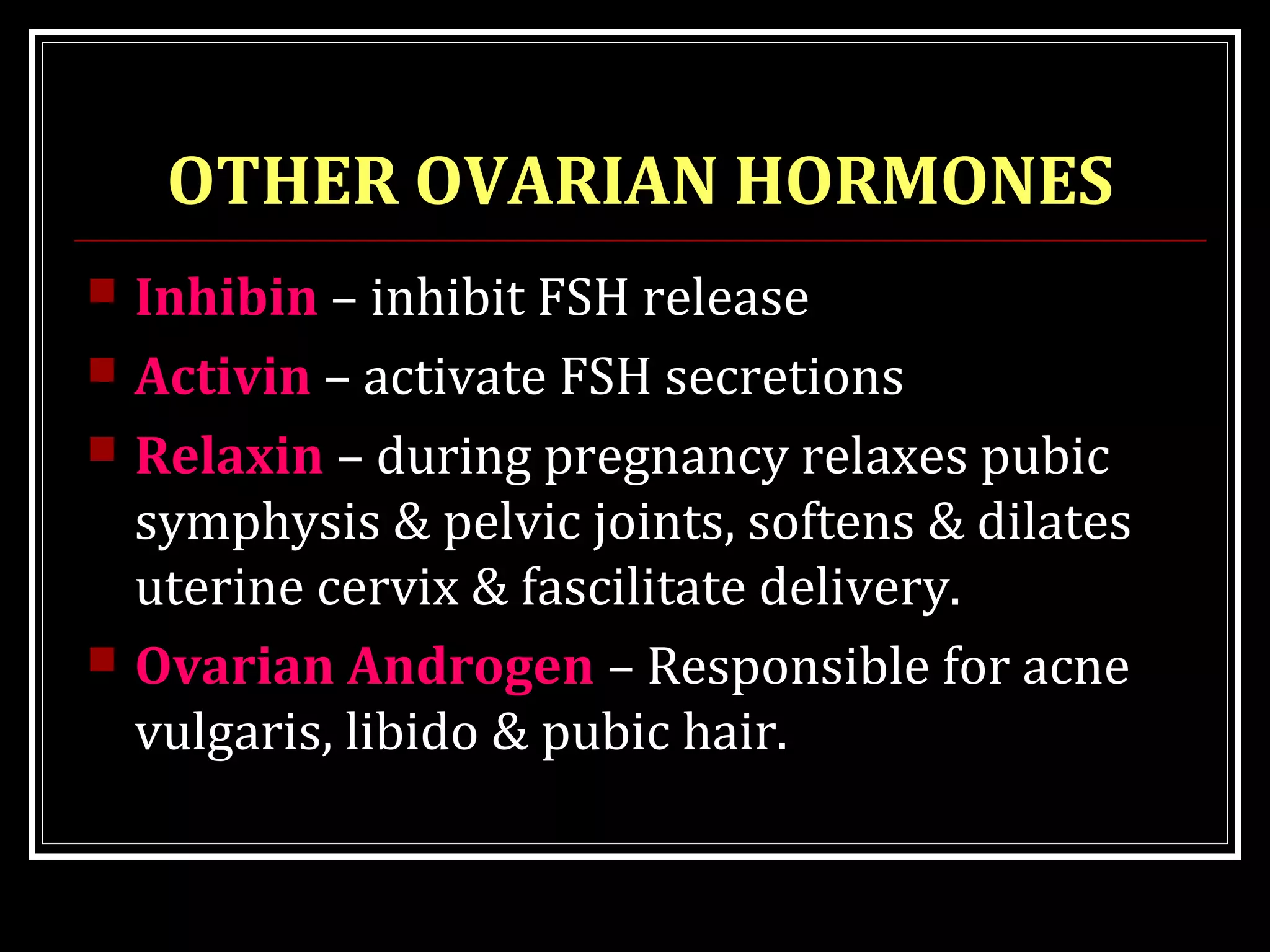 OTHER OVARIAN HORMONES

Inhibin – inhibit FSH release

Activin – activate FSH secretions

Relaxin – during pregnancy relaxes pubic symphysis & pelvic joints, softens & dilates uterine cervix & fascilitate delivery.

Ovarian Androgen – Responsible for acne vulgaris, libido & pubic hair.